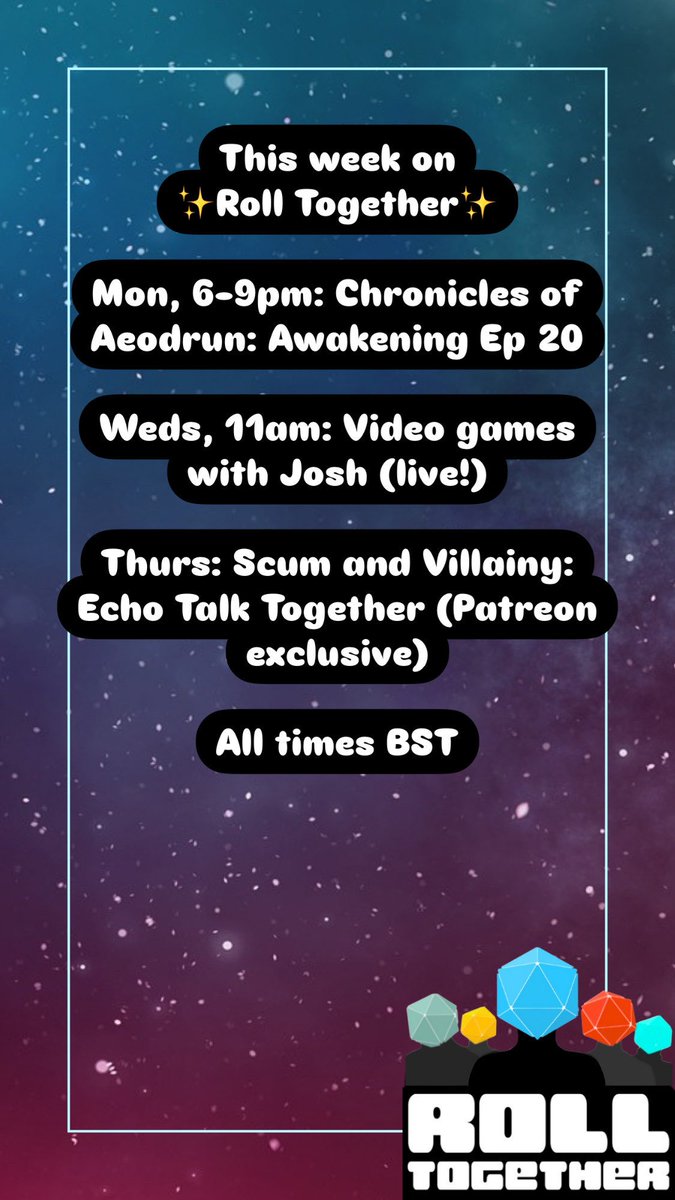 This week on ✨Roll Together✨

Mon, 6-9pm: Chronicles of Aeodrun: Awakening Ep 20

Weds, 11am: Video games with Josh (live!)

Thurs: Scum and Villainy: Echo Talk Together (Patreon exclusive)

All times BST

ROLL TOGETHER